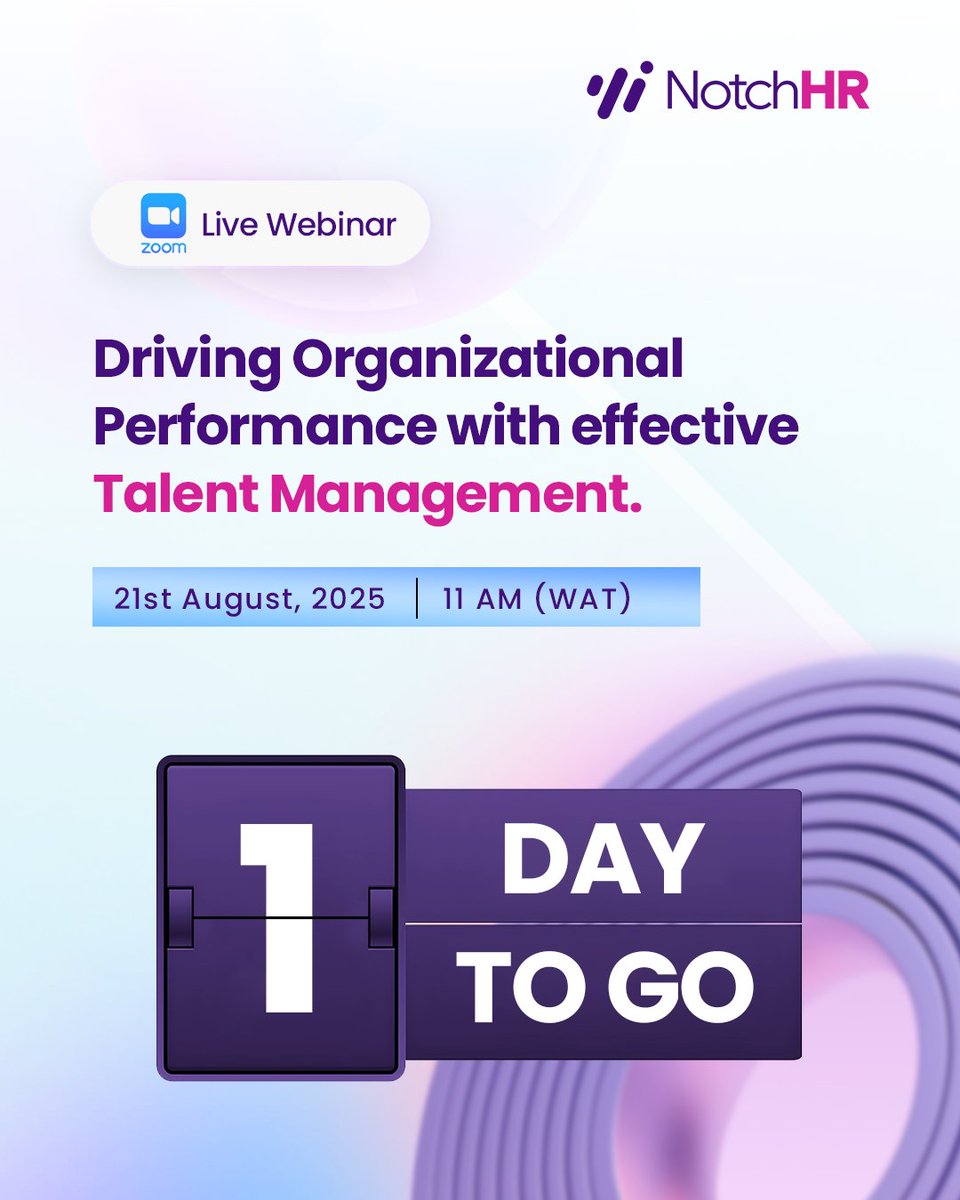 NotchHR

zoom Live Webinar

Driving Organizational Performance with effective Talent Management.

21st August, 2025 | 11 AM (WAT)

1 DAY TO GO